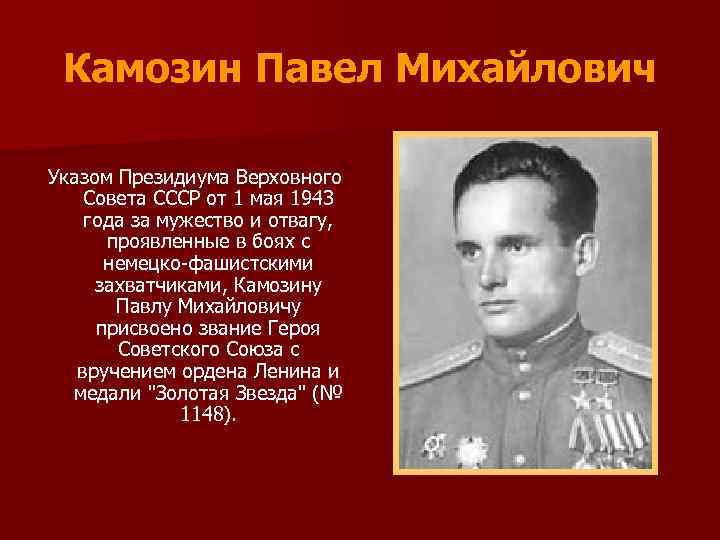 Камозин Павел Михайлович

Указом Президиума Верховного Совета СССР от 1 мая 1943 года за мужество и отвагу, проявленные в боях с немецко-фашистскими захватчиками, Камозину Павлу Михайловичу присвоено звание Героя Советского Союза с вручением ордена Ленина и медали "Золотая Звезда" (№ 1148).